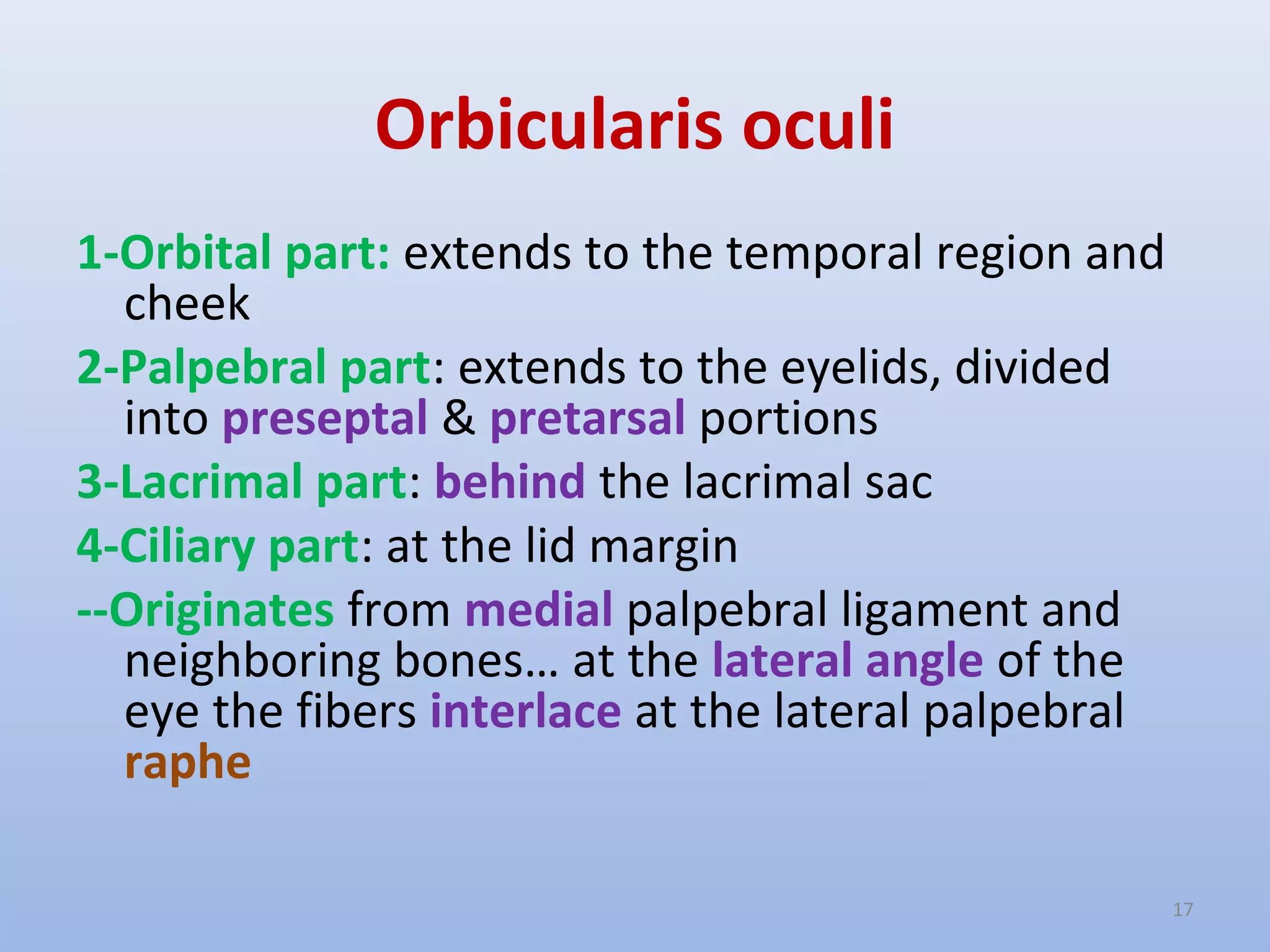 Orbicularis oculi

1-Orbital part: extends to the temporal region and cheek

2-Palpebral part: extends to the eyelids, divided into preseptal & pretarsal portions

3-Lacrimal part: behind the lacrimal sac

4-Ciliary part: at the lid margin

--Originates from medial palpebral ligament and neighboring bones… at the lateral angle of the eye the fibers interlace at the lateral palpebral raphe

17